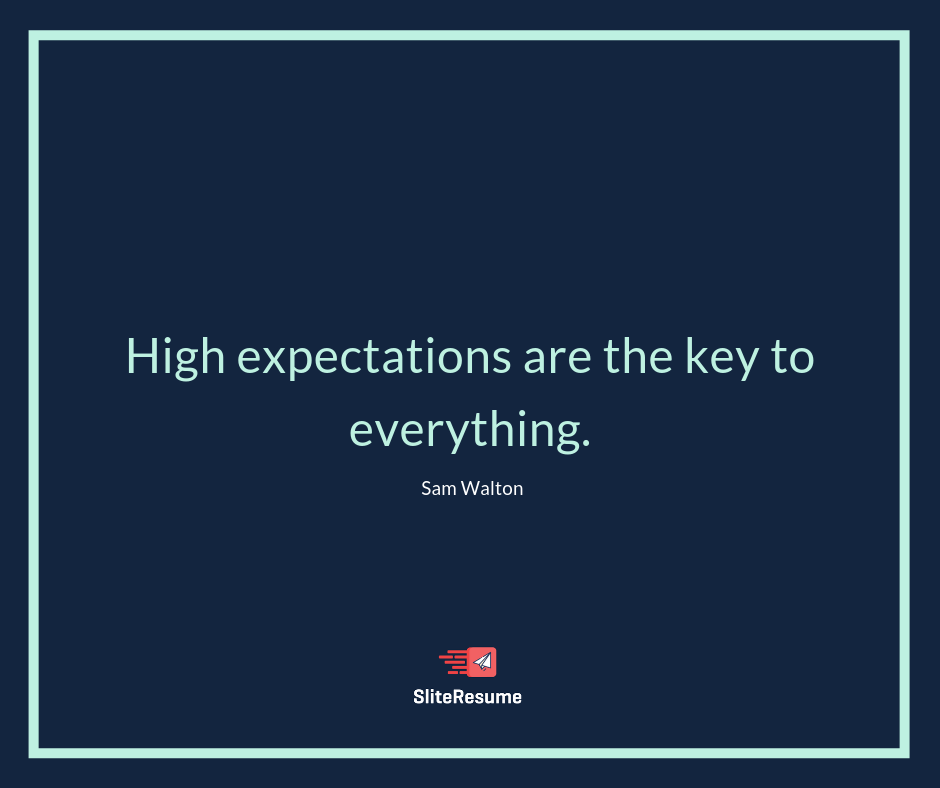 High expectations are the key to everything.

Sam Walton

SliteResume